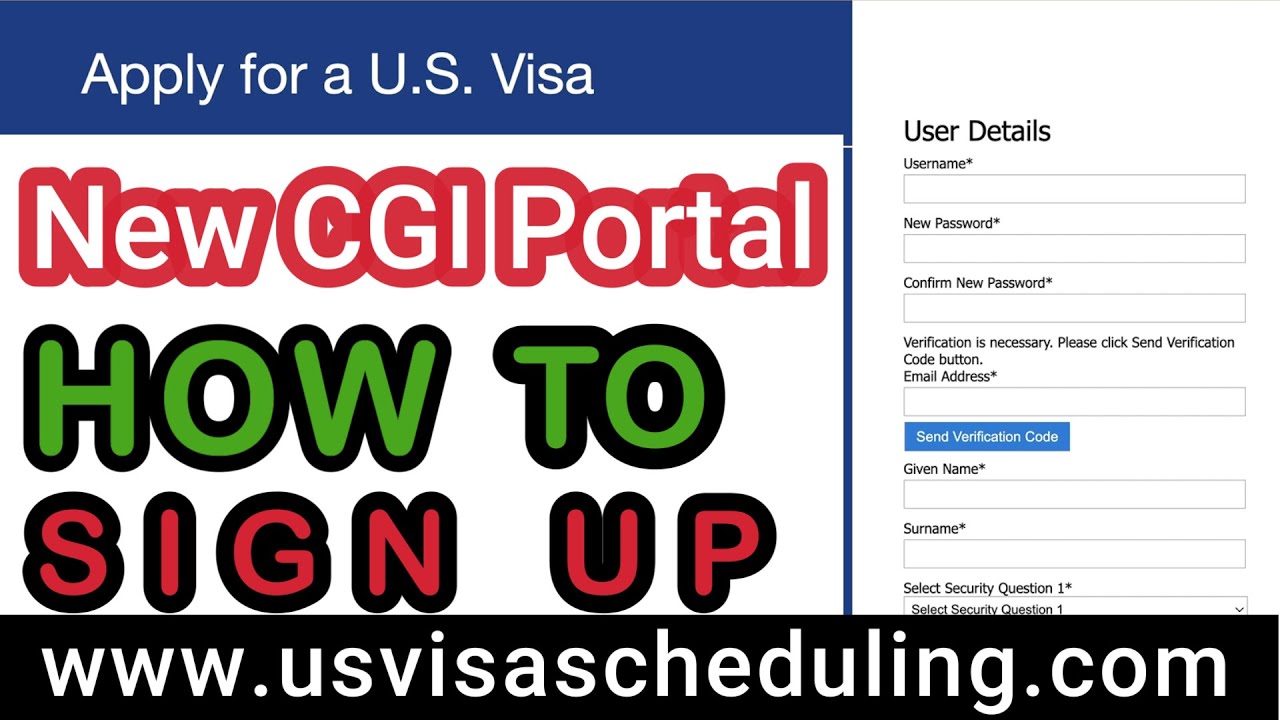 Apply for a U.S. Visa

New CGI Portal

HOW TO SIGN UP

User Details

Username*

New Password*

Confirm New Password*

Verification is necessary. Please click Send Verification Code button.

Email Address*

Send Verification Code

Given Name*

Surname*

Select Security Question 1*

Select Security Question 1

www.usvisascheduling.com